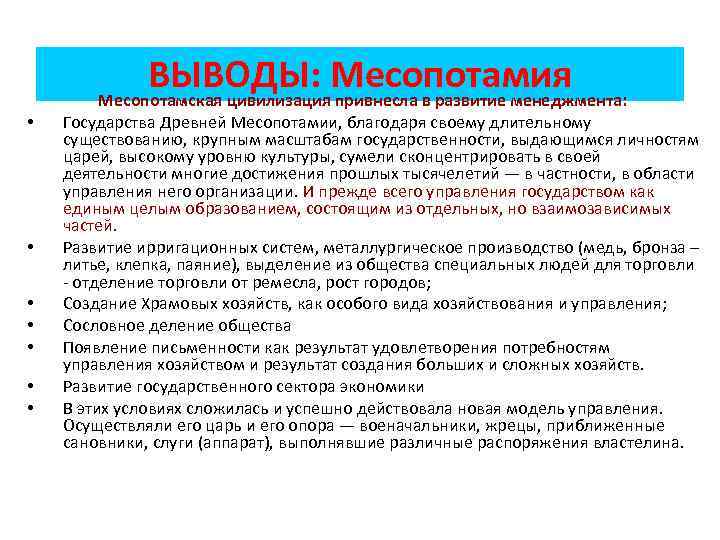 ВЫВОДЫ: Месопотамия

Месопотамская цивилизация привнесла в развитие менеджмента:

• Государства Древней Месопотамии, благодаря своему длительному существованию, крупным масштабам государственности, выдающимся личностям царей, высокому уровню культуры, сумели сконцентрировать в своей деятельности многие достижения прошлых тысячелетий — в частности, в области управления него организации. И прежде всего управления государством как единым целым образованием, состоящим из отдельных, но взаимозависимых частей.

• Развитие ирригационных систем, металлургическое производство (медь, бронза – литье, клепка, паяние), выделение из общества специальных людей для торговли - отделение торговли от ремесла, рост городов;

• Создание Храмовых хозяйств, как особого вида хозяйствования и управления;

• Сословное деление общества

• Появление письменности как результат удовлетворения потребностям управления хозяйством и результат создания больших и сложных хозяйств.

• Развитие государственного сектора экономики

• В этих условиях сложилась и успешно действовала новая модель управления. Осуществляли его царь и его опора — военачальники, жрецы, приближенные сановники, слуги (аппарат), выполнявшие различные распоряжения властелина.